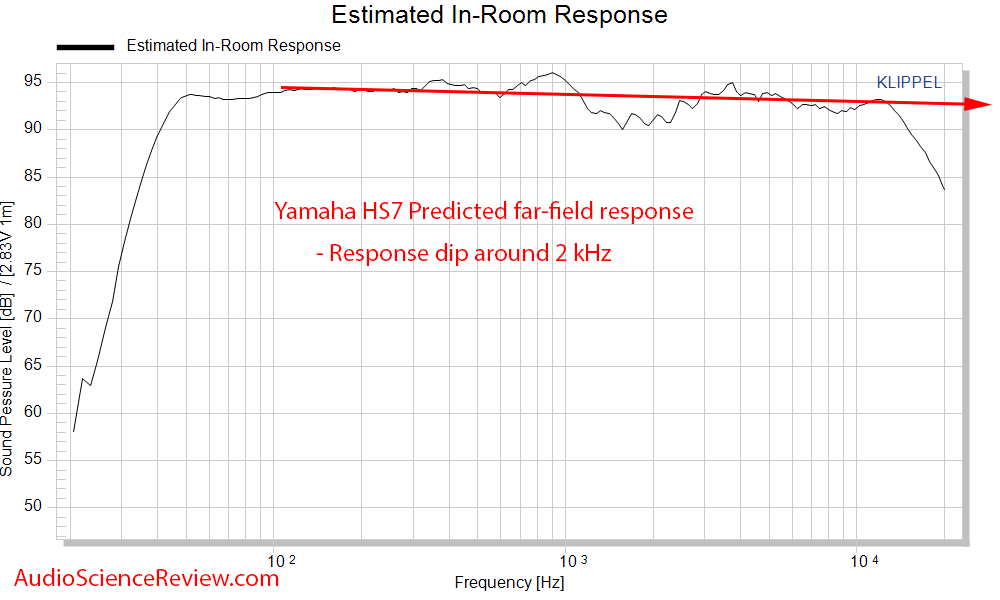 Estimated In-Room Response

Estimated In-Room Response

KLIPPEL

Yamaha HS7 Predicted far-field response
- Response dip around 2 kHz

Sound Pessure Level [dB] / [2.83V 1m]

95
90
85
80
75
70
65
60
55
50

$10^2$
$10^3$
$10^4$

Frequency [Hz]

AudioScienceReview.com